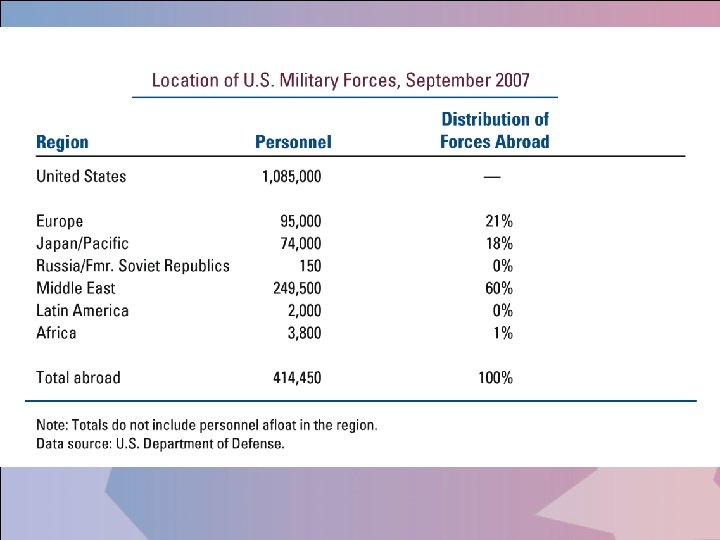 Location of U.S. Military Forces, September 2007

| Region | Personnel | Distribution of Forces Abroad |
|---|---|---|
| United States | 1,085,000 | — |
| Europe | 95,000 | 21% |
| Japan/Pacific | 74,000 | 18% |
| Russia/Fmr. Soviet Republics | 150 | 0% |
| Middle East | 249,500 | 60% |
| Latin America | 2,000 | 0% |
| Africa | 3,800 | 1% |
| Total abroad | 414,450 | 100% |

Note: Totals do not include personnel afloat in the region.
Data source: U.S. Department of Defense.